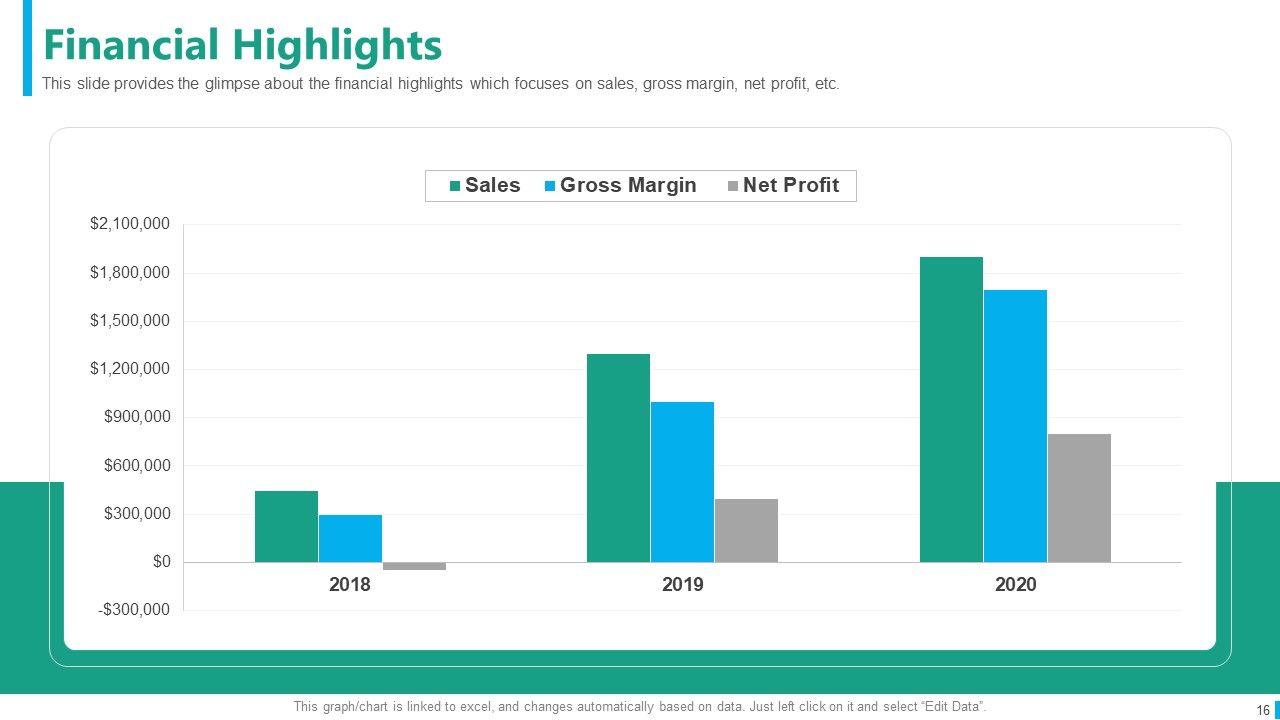 Financial Highlights

This slide provides the glimpse about the financial highlights which focuses on sales, gross margin, net profit, etc.

Sales Gross Margin Net Profit

$2,100,000
$1,800,000
$1,500,000
$1,200,000
$900,000
$600,000
$300,000
$0
-$300,000

2018 2019 2020

This graph/chart is linked to excel, and changes automatically based on data. Just left click on it and select "Edit Data".

16